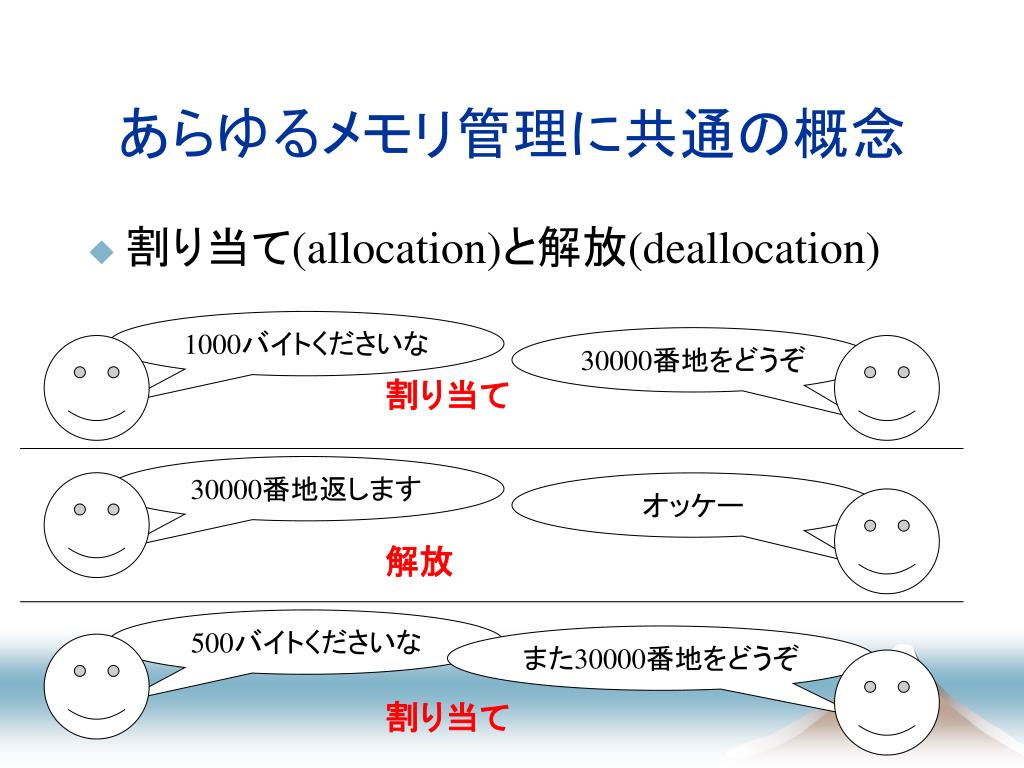 あらゆるメモリ管理に共通の概念

割り当て(allocation)と解放(deallocation)

1000バイトくださいな

30000番地をどうぞ

割り当て

30000番地返します

オッケー

解放

500バイトくださいな

また30000番地をどうぞ

割り当て